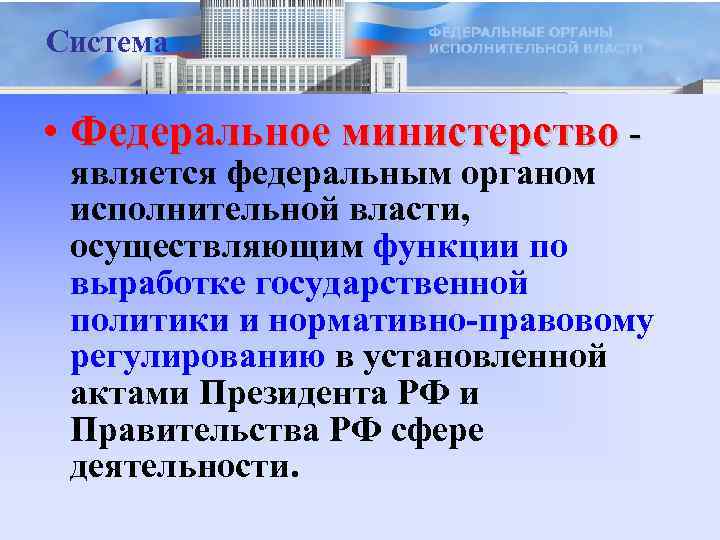 Система

ФЕДЕРАЛЬНЫЕ ОРГАНЫ ИСПОЛНИТЕЛЬНОЙ ВЛАСТИ

• Федеральное министерство - является федеральным органом исполнительной власти, осуществляющим функции по выработке государственной политики и нормативно-правовому регулированию в установленной актами Президента РФ и Правительства РФ сфере деятельности.